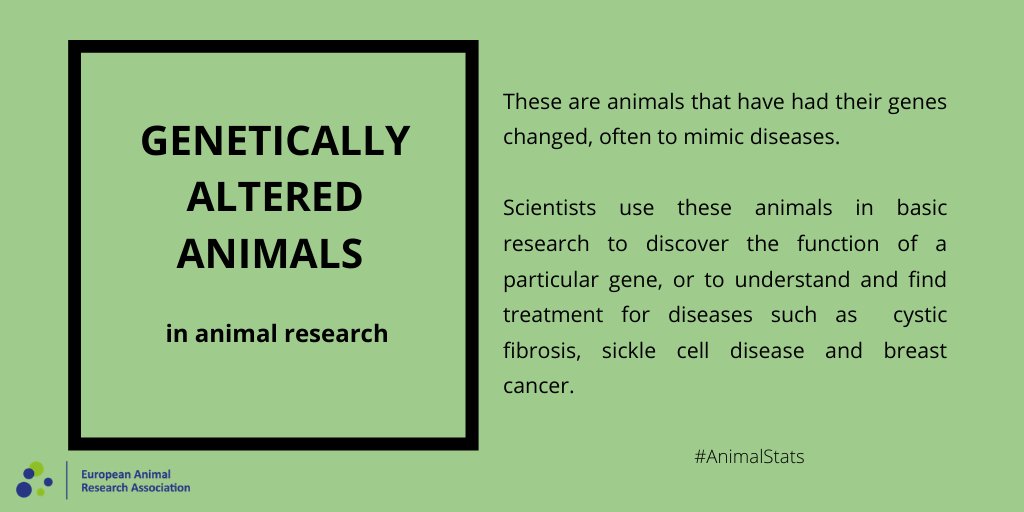 GENETICALLY ALTERED ANIMALS

in animal research

These are animals that have had their genes changed, often to mimic diseases.

Scientists use these animals in basic research to discover the function of a particular gene, or to understand and find treatment for diseases such as cystic fibrosis, sickle cell disease and breast cancer.

#AnimalStats

European Animal Research Association